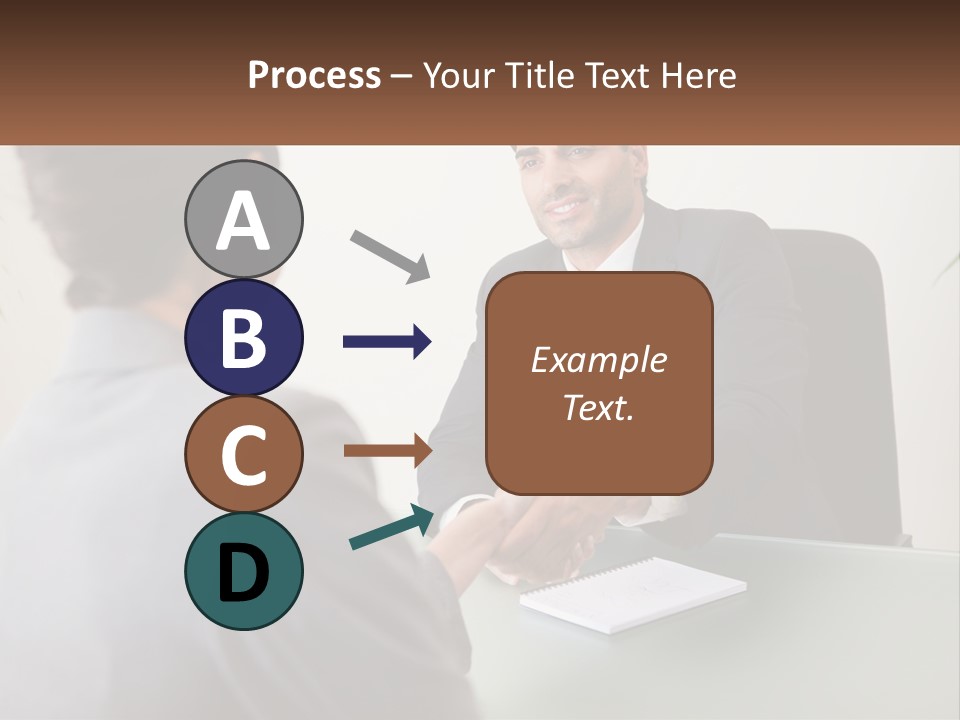 Process – Your Title Text Here

A

B

C

D

Example Text.